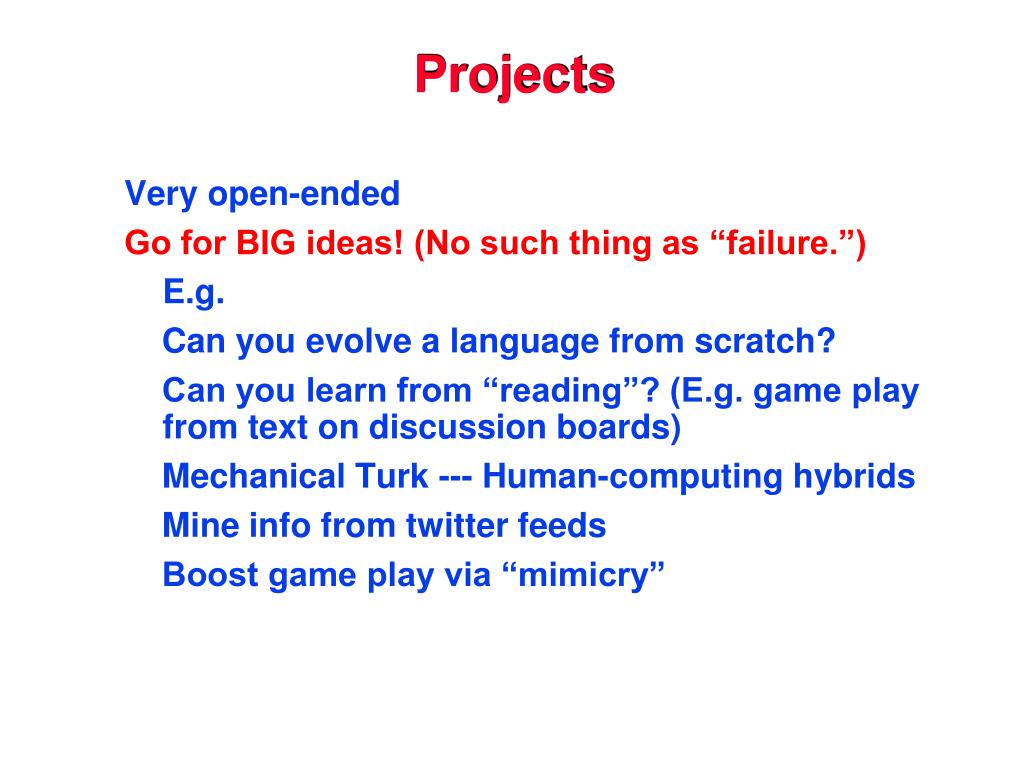 Projects

Very open-ended

Go for BIG ideas! (No such thing as “failure.”)

E.g.

Can you evolve a language from scratch?

Can you learn from “reading”? (E.g. game play from text on discussion boards)

Mechanical Turk --- Human-computing hybrids

Mine info from twitter feeds

Boost game play via “mimicry”